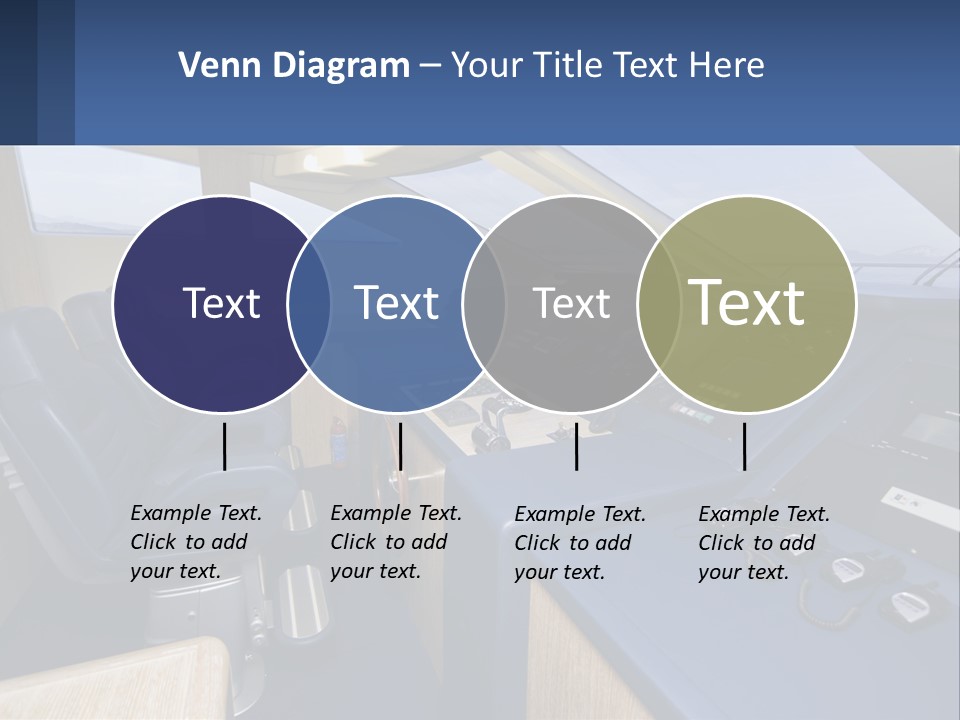 Venn Diagram – Your Title Text Here

Text

Text

Text

Text

Example Text. Click to add your text.

Example Text. Click to add your text.

Example Text. Click to add your text.

Example Text. Click to add your text.